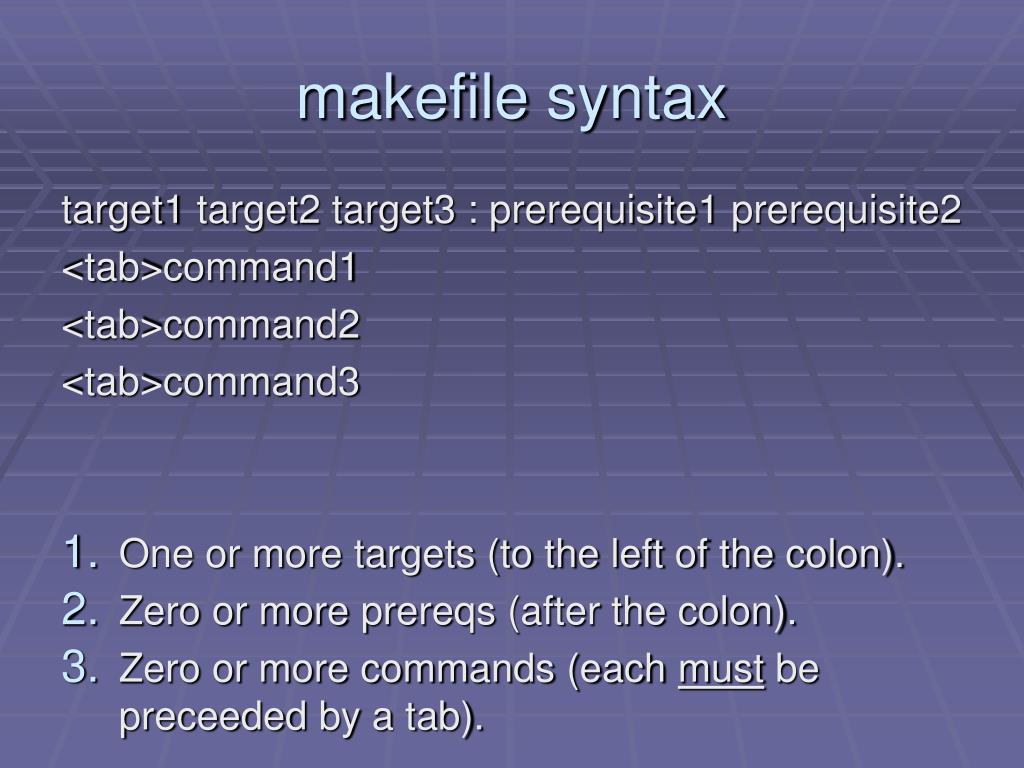 makefile syntax

target1 target2 target3 : prerequisite1 prerequisite2
<tab>command1
<tab>command2
<tab>command3

1. One or more targets (to the left of the colon).
2. Zero or more prereqs (after the colon).
3. Zero or more commands (each must be preceeded by a tab).